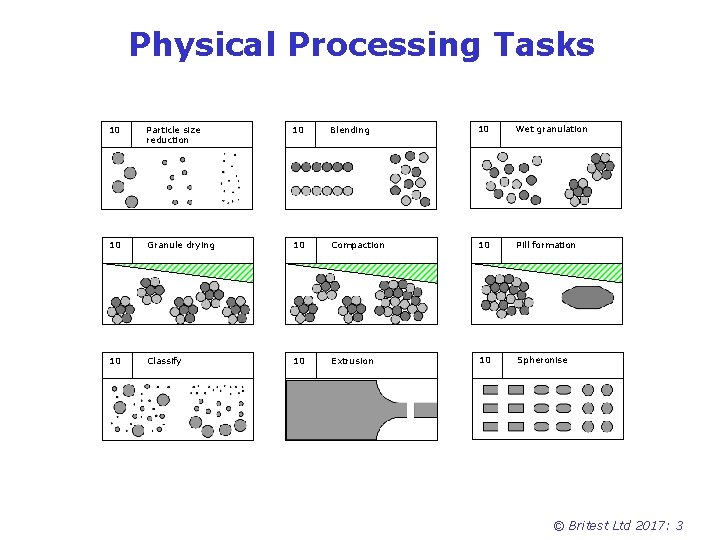 Physical Processing Tasks

10 Particle size reduction

10 Blending

10 Wet granulation

10 Granule drying

10 Compaction

10 Pill formation

10 Classify

10 Extrusion

10 Spheronise

© Britest Ltd 2017: 3